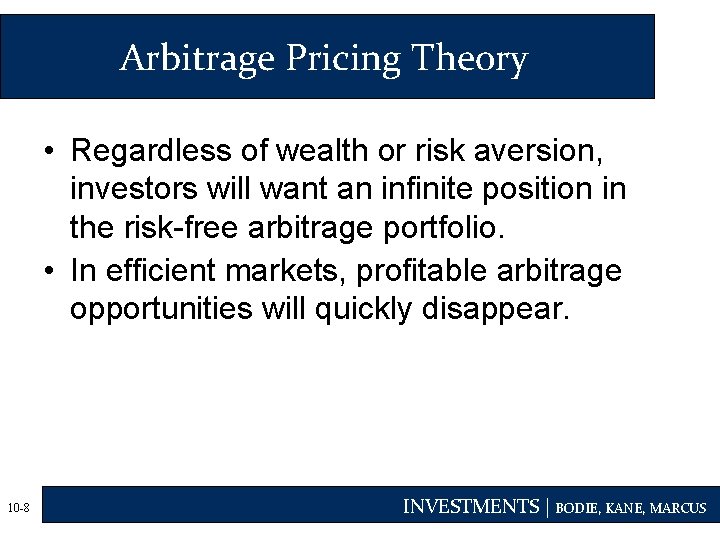 Arbitrage Pricing Theory

• Regardless of wealth or risk aversion, investors will want an infinite position in the risk-free arbitrage portfolio.

• In efficient markets, profitable arbitrage opportunities will quickly disappear.

10-8

INVESTMENTS | BODIE, KANE, MARCUS